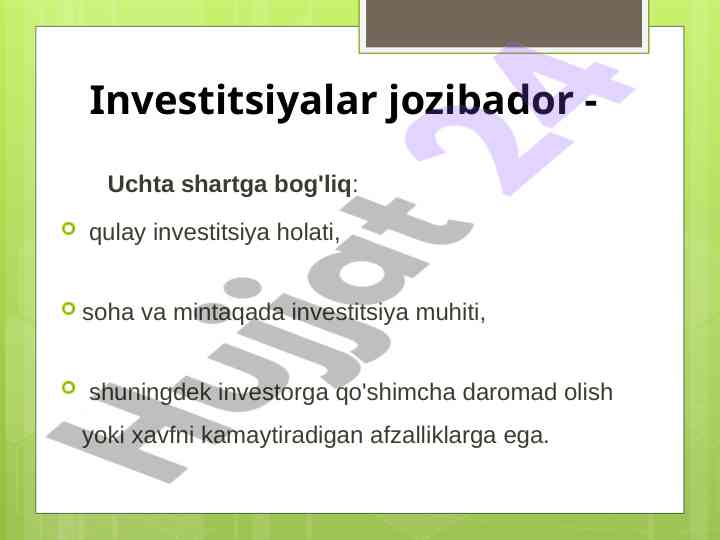 Investitsiyalar jozibador -

Uchta shartga bog'liq:

qulay investitsiya holati,

soha va mintaqada investitsiya muhiti,

shuningdek investorga qo'shimcha daromad olish yoki xavfni kamaytiradigan afzalliklarga ega.

Hujjat 24